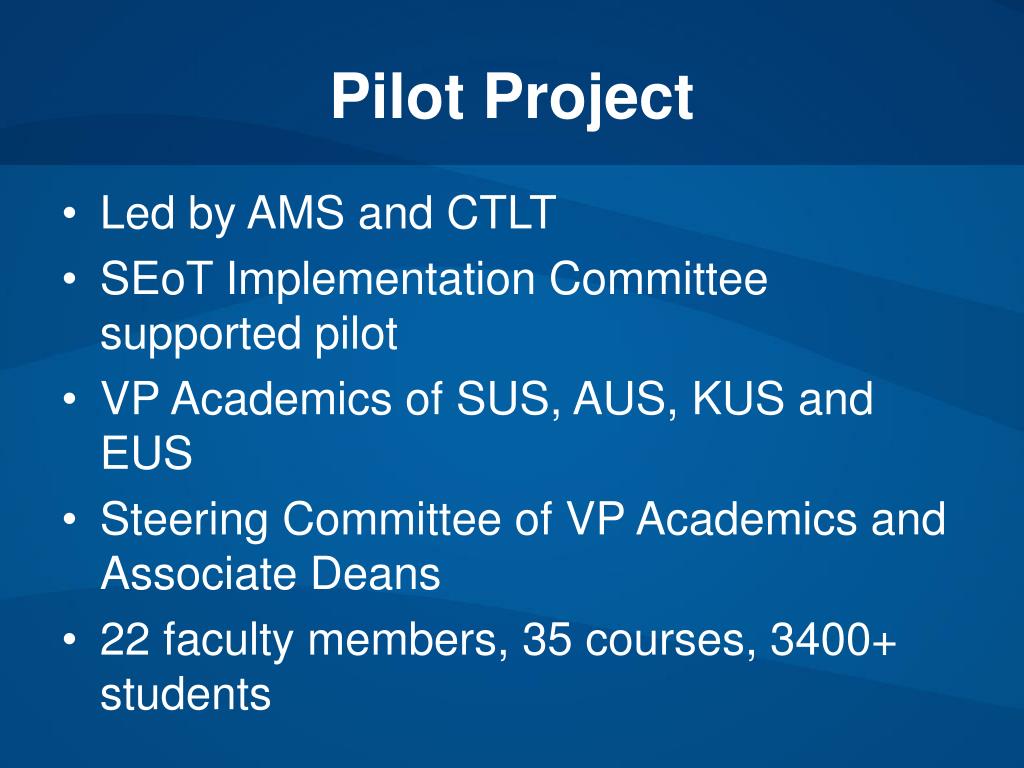 Pilot Project

• Led by AMS and CTLT
• SEoT Implementation Committee supported pilot
• VP Academics of SUS, AUS, KUS and EUS
• Steering Committee of VP Academics and Associate Deans
• 22 faculty members, 35 courses, 3400+ students